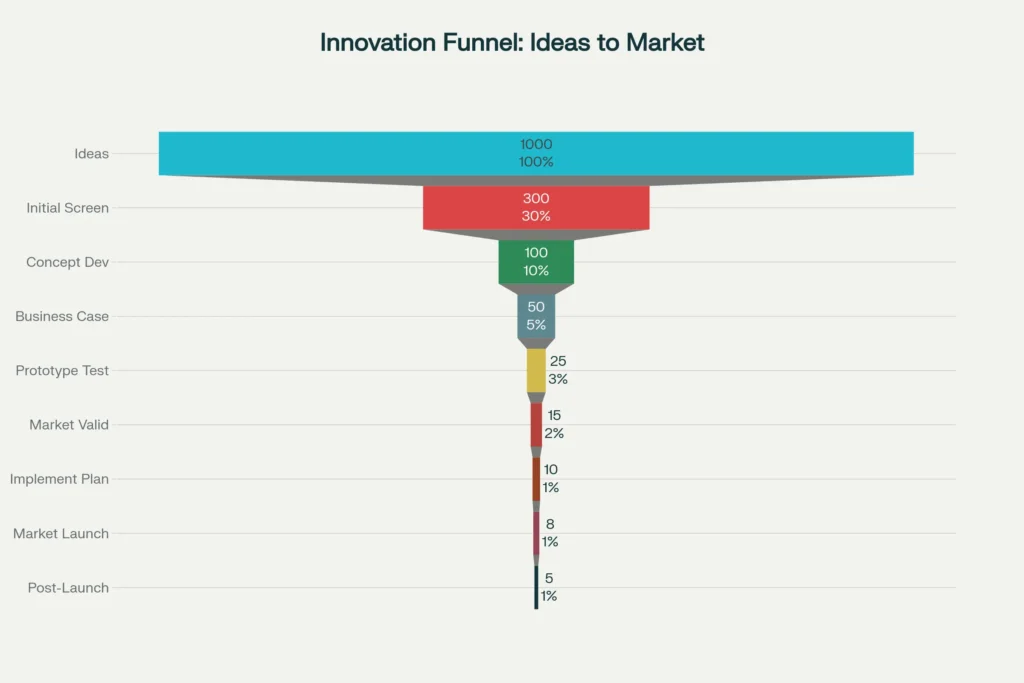 Innovation Funnel: Ideas to Market

Ideas
1000
100%

Initial Screen
300
30%

Concept Dev
100
10%

Business Case
50
5%

Prototype Test
25
3%

Market Valid
15
2%

Implement Plan
10
1%

Market Launch
8
1%

Post-Launch
5
1%